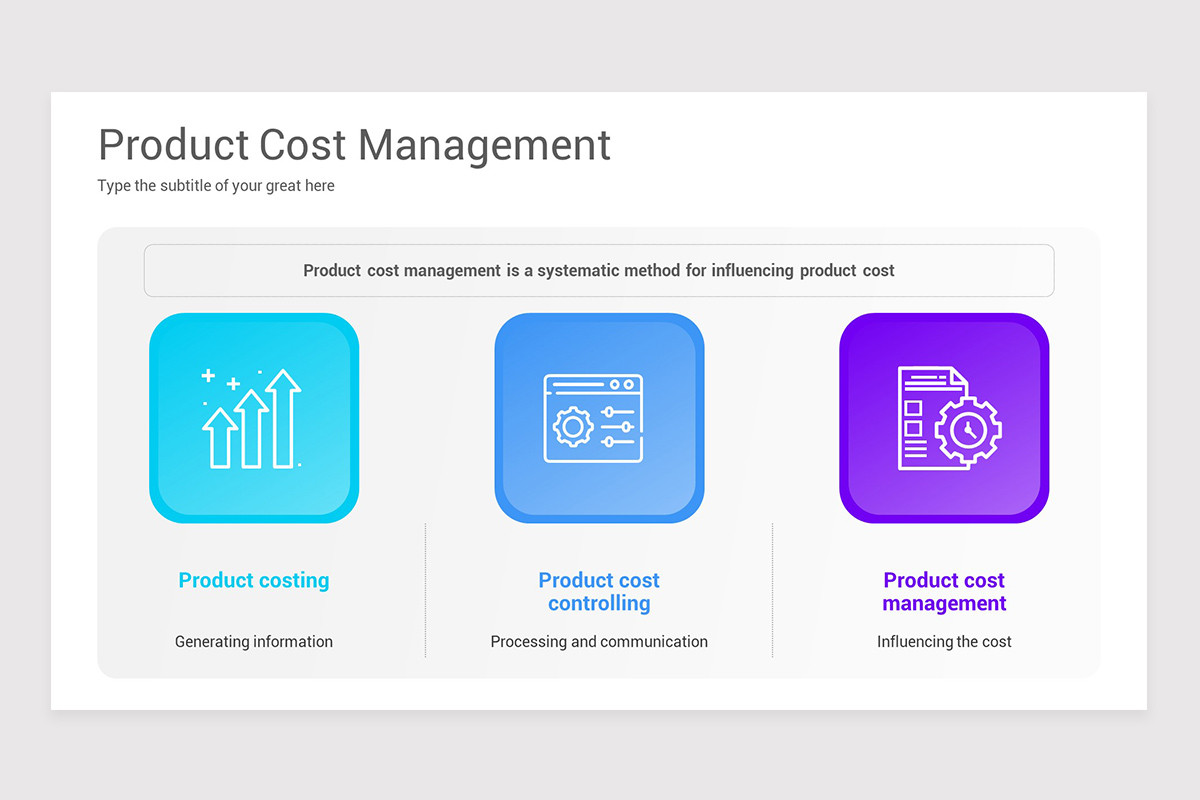 Product Cost Management
Type the subtitle of your great here

Product cost management is a systematic method for influencing product cost

Product costing
Generating information

Product cost controlling
Processing and communication

Product cost management
Influencing the cost